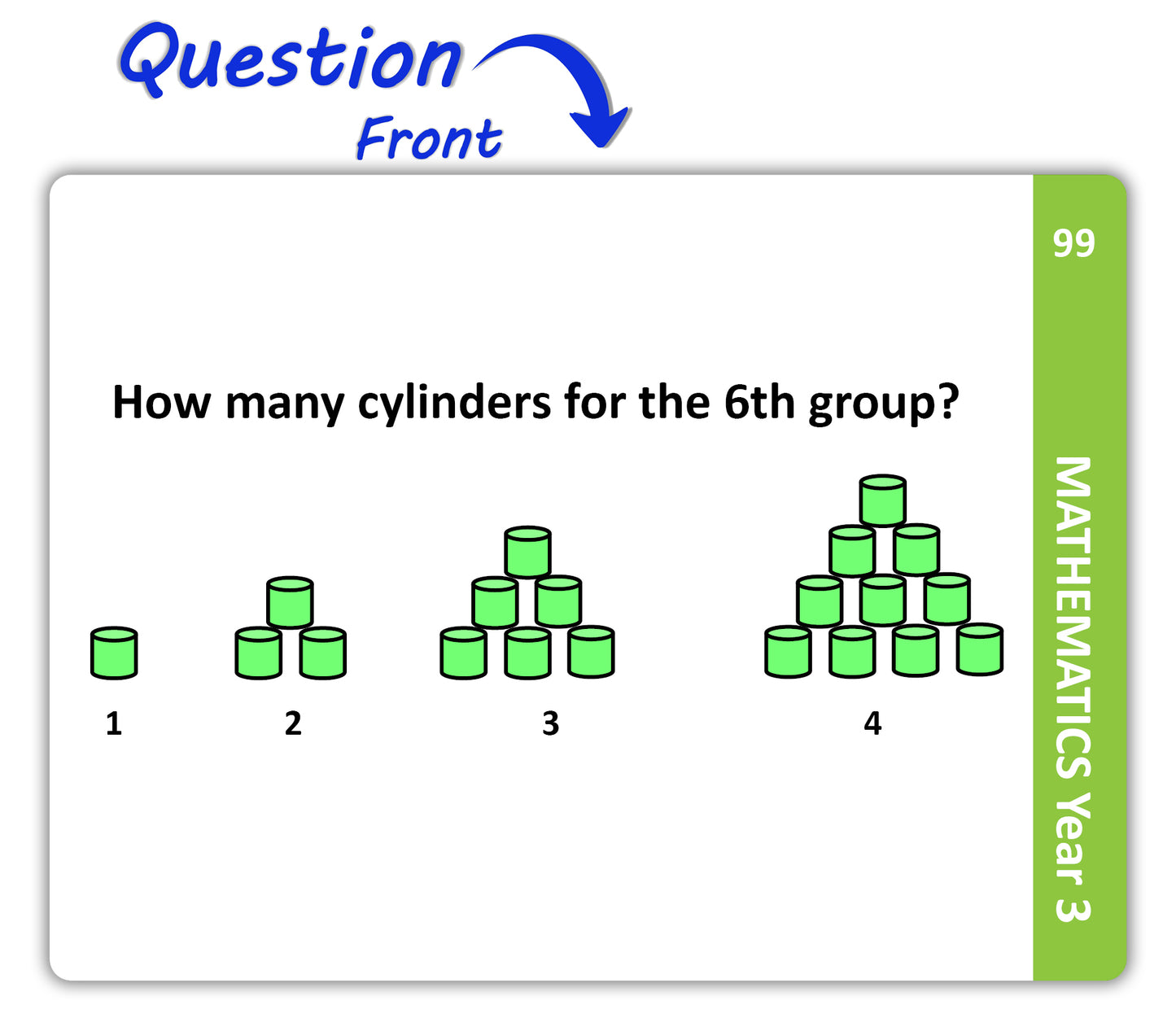 Question
Front

99

How many cylinders for the 6th group?

1
2
3
4

MATHEMATICS Year 3